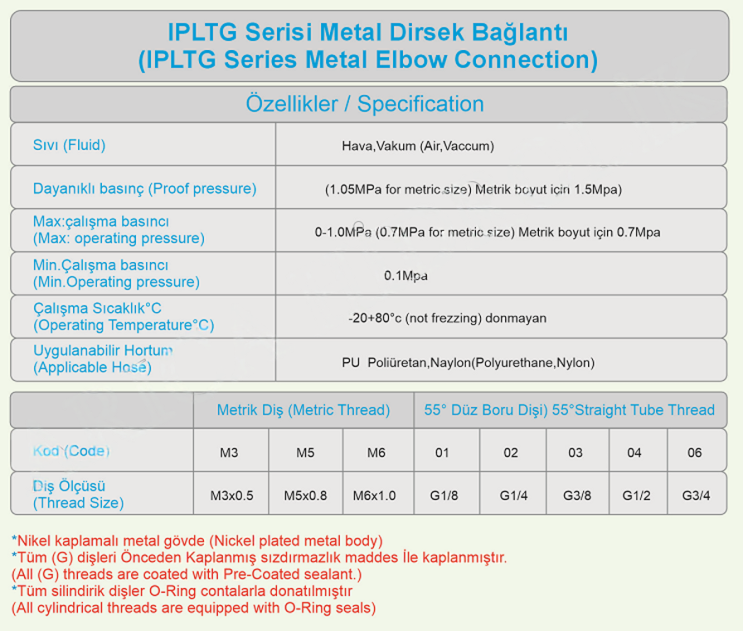 IPLTG Serisi Metal Dirsek Bağlantı
(IPLTG Series Metal Elbow Connection)

Özellikler / Specification

| | |
|---|---|
| Sıvı (Fluid) | Hava,Vakum (Air,Vaccum) |
| Dayanıklı basınç (Proof pressure) | (1.05MPa for metric size) Metrik boyut için 1.5Mpa) |
| Max:çalışma basıncı (Max: operating pressure) | 0-1.0MPa (0.7MPa for metric size) Metrik boyut için 0.7Mpa |
| Min.Çalışma basıncı (Min.Operating pressure) | 0.1Mpa |
| Çalışma Sıcaklık°C (Operating Temperature°C) | -20+80°c (not frezzing) donmayan |
| Uygulanabilir Hortum (Applicable Hose) | PU Poliüretan,Naylon(Polyurethane,Nylon) |

| | Metrik Diş (Metric Thread) | | | 55° Düz Boru Dişi) 55°Straight Tube Thread | | | | |
|---|---|---|---|---|---|---|---|---|
| Kod (Code) | M3 | M5 | M6 | 01 | 02 | 03 | 04 | 06 |
| Diş Ölçüsü (Thread Size) | M3x0.5 | M5x0.8 | M6x1.0 | G1/8 | G1/4 | G3/8 | G1/2 | G3/4 |

*Nikel kaplamalı metal gövde (Nickel plated metal body)
*Tüm (G) dişleri Önceden Kaplanmış sızdırmazlık maddes İle kaplanmıştır.
(All (G) threads are coated with Pre-Coated sealant.)
*Tüm silindirik dişler O-Ring contalarla donatılmıştır
(All cylindrical threads are equipped with O-Ring seals)